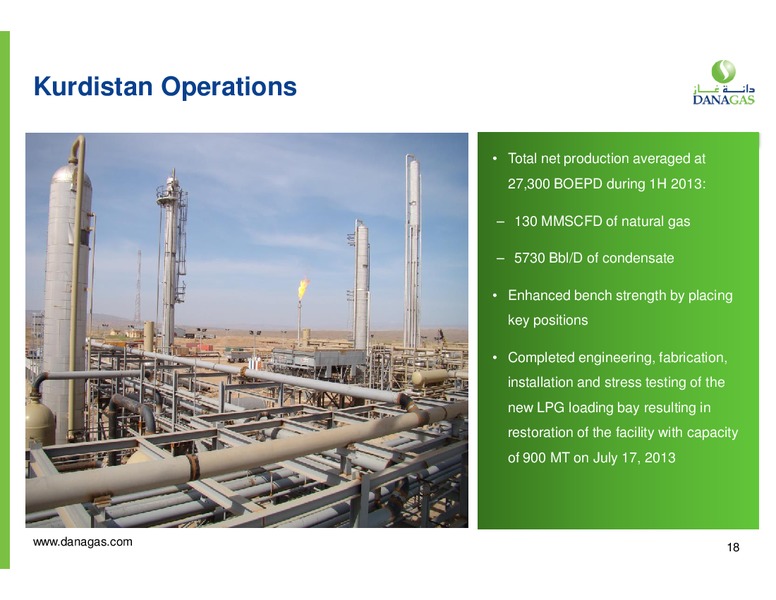 Kurdistan Operations

دانة غاز
DANAGAS

• Total net production averaged at 27,300 BOEPD during 1H 2013:

– 130 MMSCFD of natural gas

– 5730 Bbl/D of condensate

• Enhanced bench strength by placing key positions

• Completed engineering, fabrication, installation and stress testing of the new LPG loading bay resulting in restoration of the facility with capacity of 900 MT on July 17, 2013

www.danagas.com

18